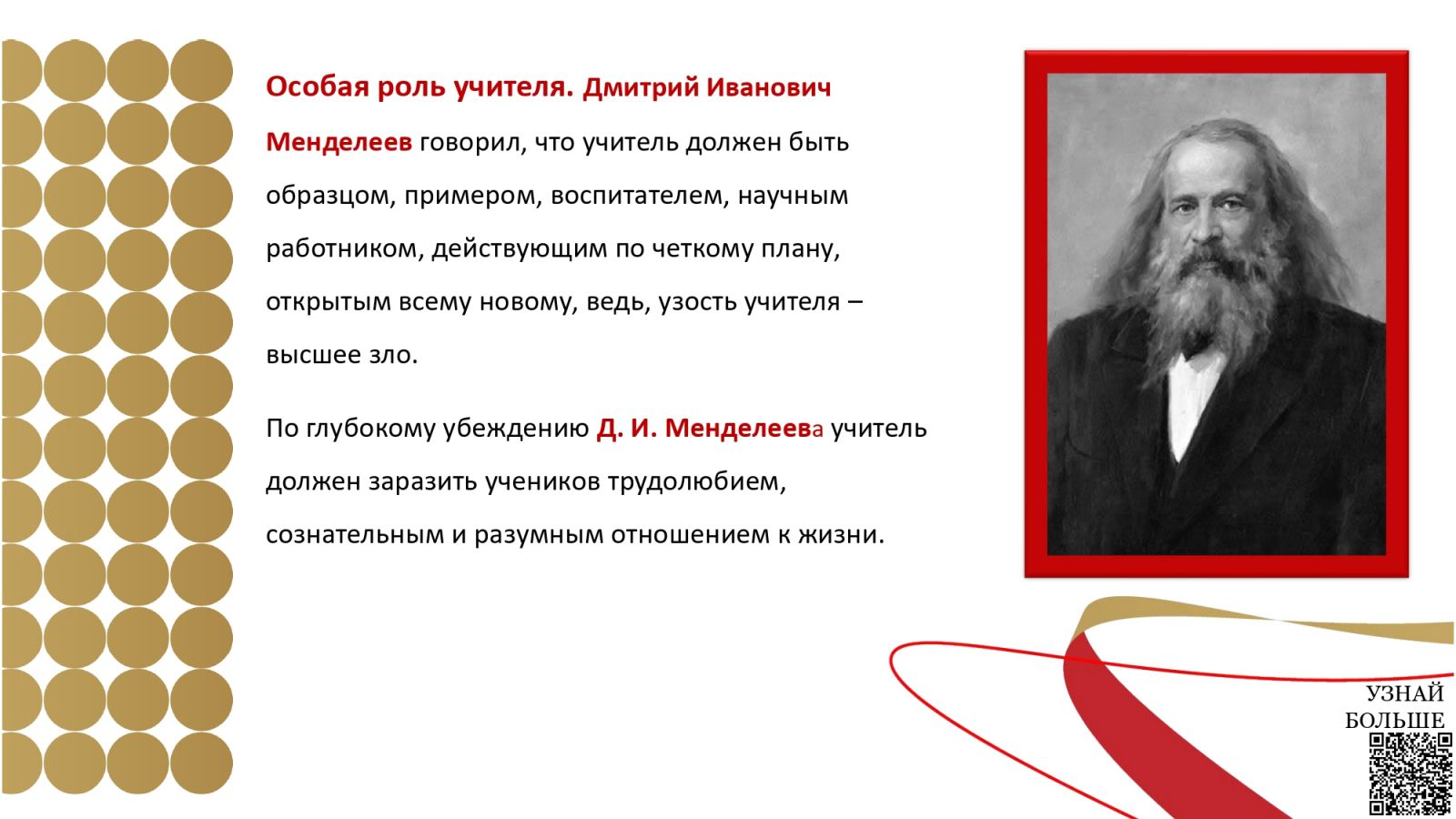 Особая роль учителя. Дмитрий Иванович Менделеев говорил, что учитель должен быть образцом, примером, воспитателем, научным работником, действующим по четкому плану, открытым всему новому, ведь, узость учителя – высшее зло.

По глубокому убеждению Д. И. Менделеева учитель должен заразить учеников трудолюбием, сознательным и разумным отношением к жизни.

УЗНАЙ БОЛЬШЕ